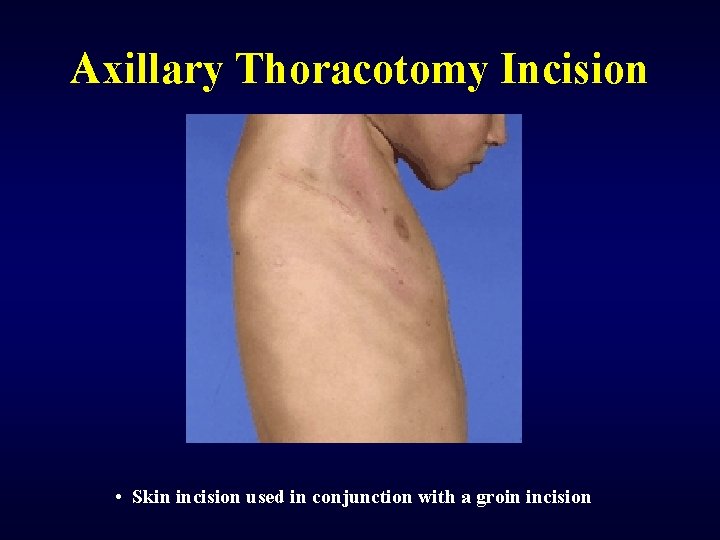 Axillary Thoracotomy Incision

• Skin incision used in conjunction with a groin incision